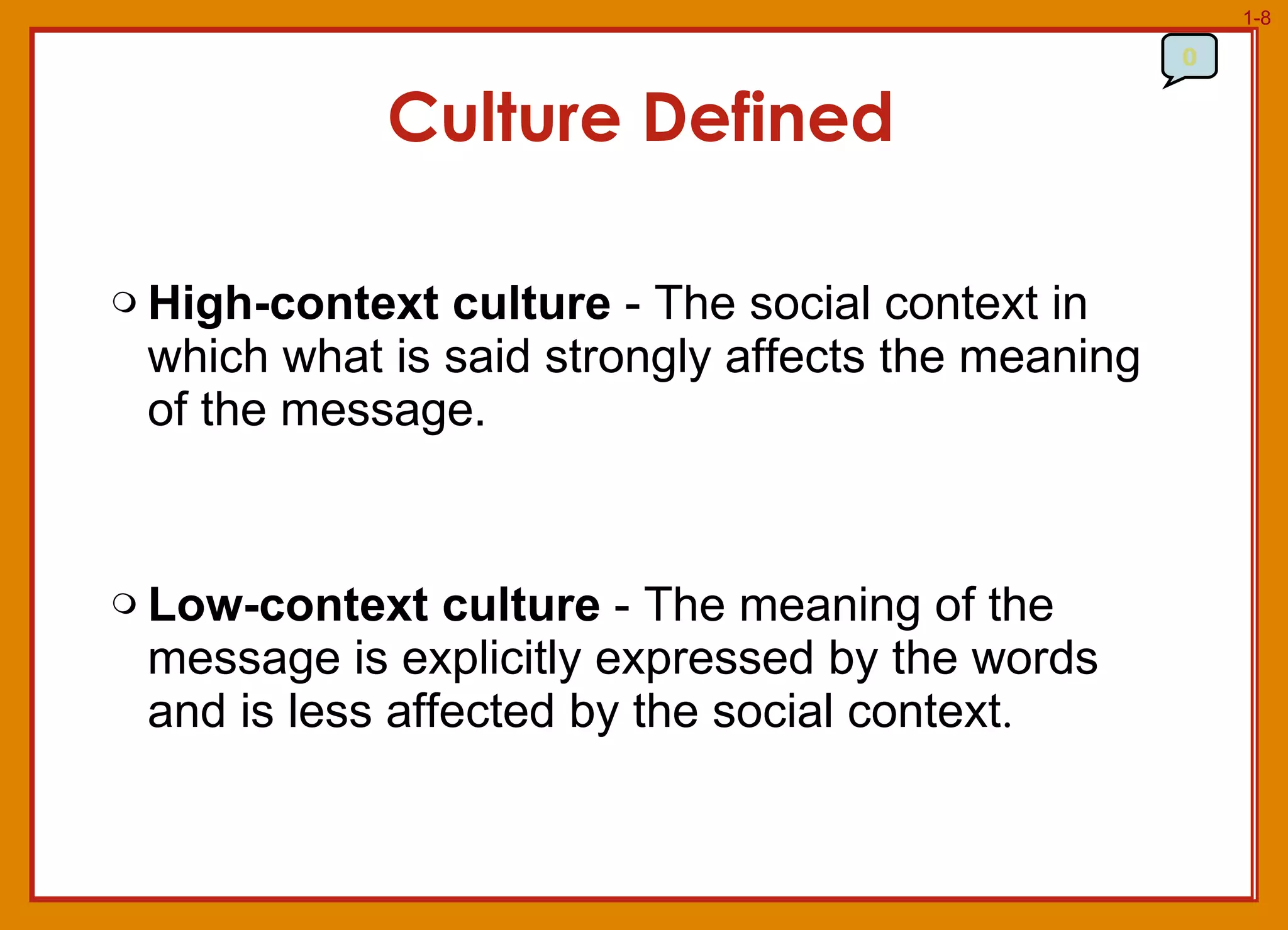 1-8

0

Culture Defined

High-context culture - The social context in which what is said strongly affects the meaning of the message.

Low-context culture - The meaning of the message is explicitly expressed by the words and is less affected by the social context.